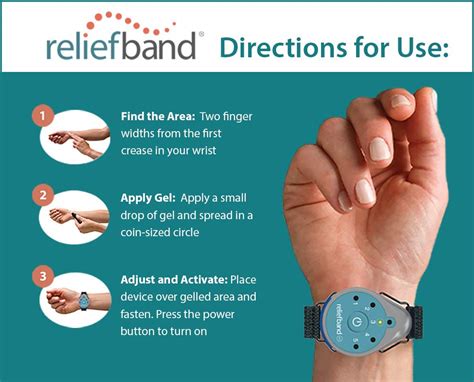 reliefband®

Directions for Use:

1

Find the Area: Two finger widths from the first crease in your wrist

2

Apply Gel: Apply a small drop of gel and spread in a coin-sized circle

3

Adjust and Activate: Place device over gelled area and fasten. Press the power button to turn on

reliefband

1 2 3 4 5